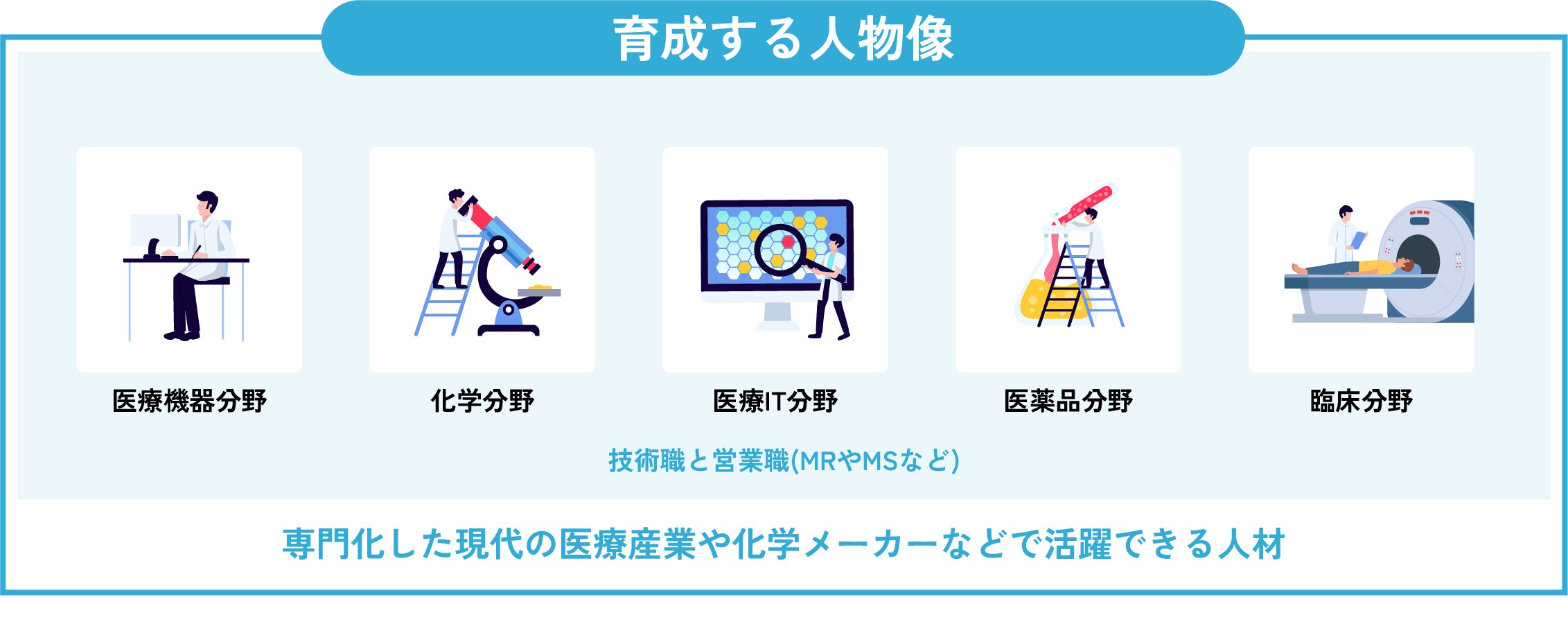 育成する人物像

医療機器分野

化学分野

医療IT分野

医薬品分野

臨床分野

技術職と営業職(MRやMSなど)

専門化した現代の医療産業や化学メーカーなどで活躍できる人材